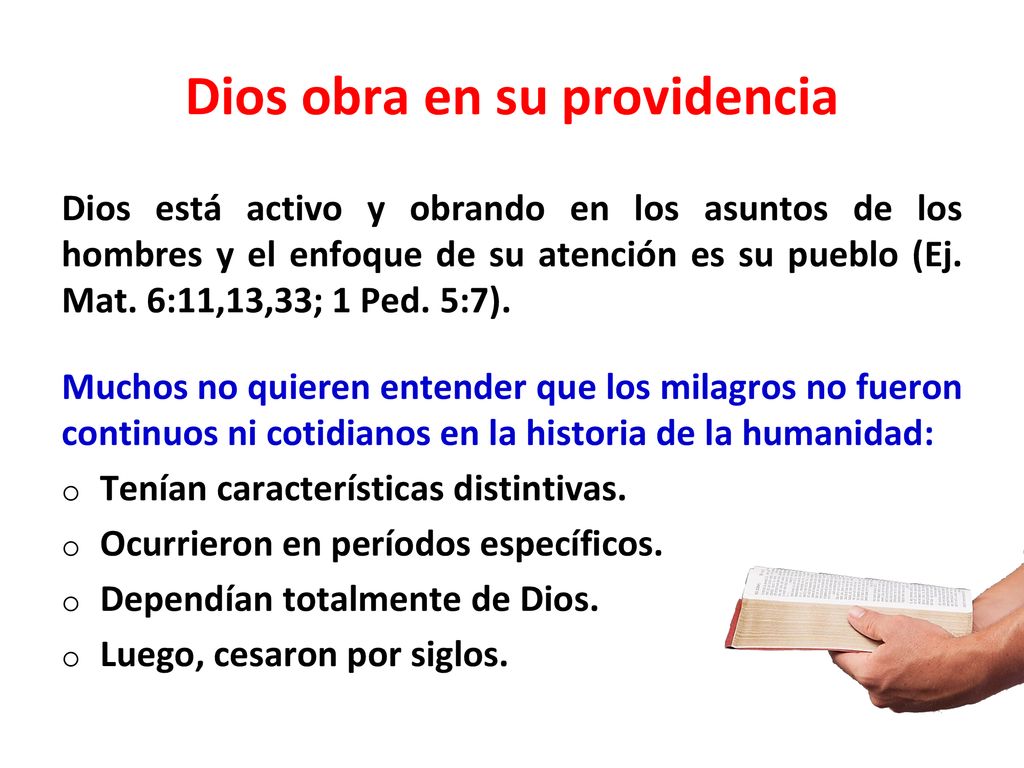 Dios obra en su providencia

Dios está activo y obrando en los asuntos de los hombres y el enfoque de su atención es su pueblo (Ej. Mat. 6:11,13,33; 1 Ped. 5:7).

Muchos no quieren entender que los milagros no fueron continuos ni cotidianos en la historia de la humanidad:
o Tenían características distintivas.
o Ocurrieron en períodos específicos.
o Dependían totalmente de Dios.
o Luego, cesaron por siglos.